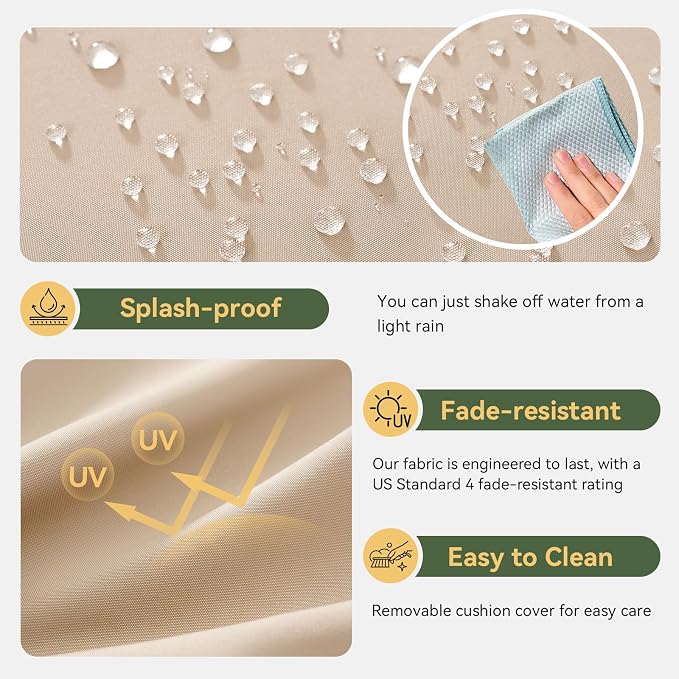 Splash-proof

You can just shake off water from a light rain

UV

UV

UV

Fade-resistant

Our fabric is engineered to last, with a US Standard 4 fade-resistant rating

Easy to Clean

Removable cushion cover for easy care